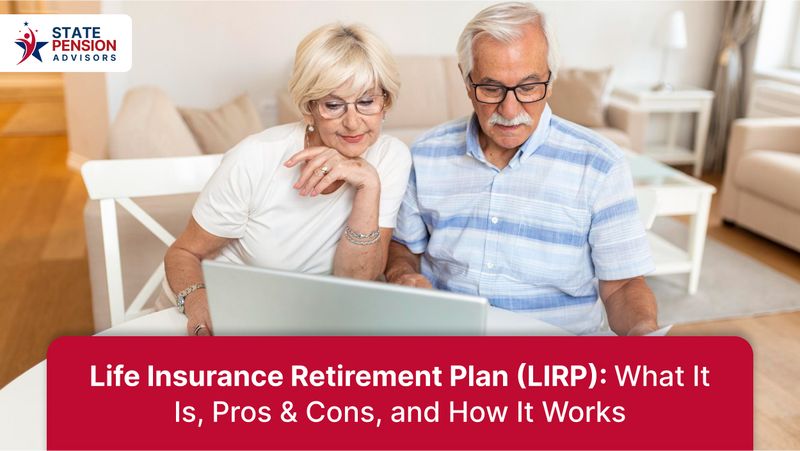 STATE PENSION ADVISORS

Life Insurance Retirement Plan (LIRP): What It Is, Pros & Cons, and How It Works